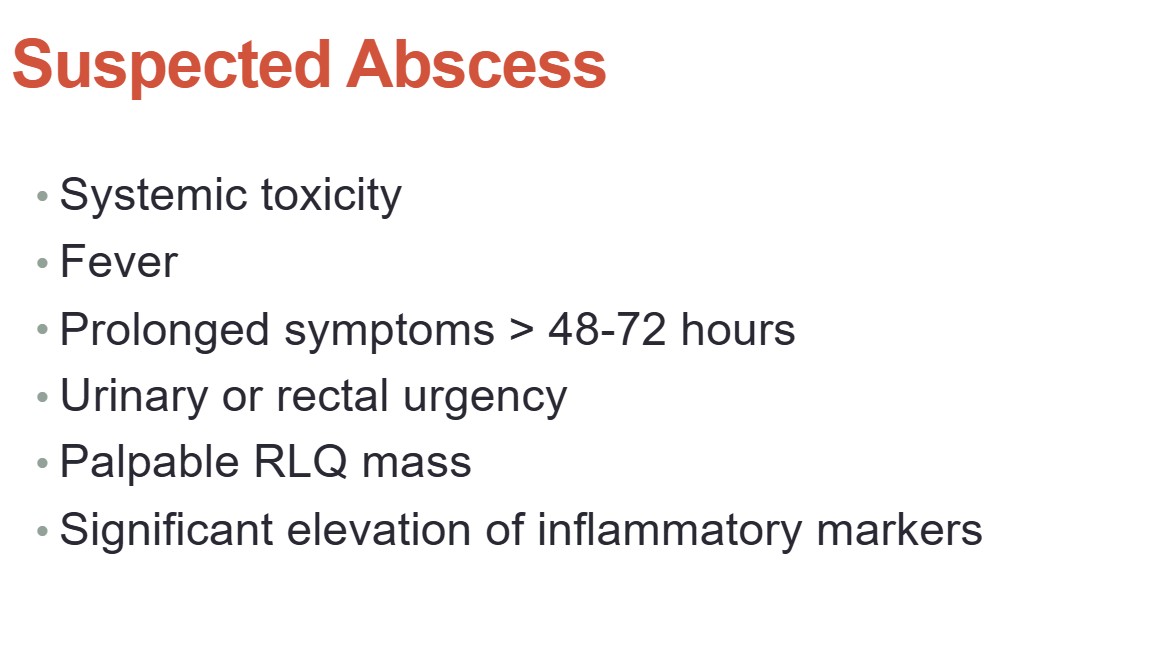 Suspected Abscess

• Systemic toxicity
• Fever
• Prolonged symptoms > 48-72 hours
• Urinary or rectal urgency
• Palpable RLQ mass
• Significant elevation of inflammatory markers